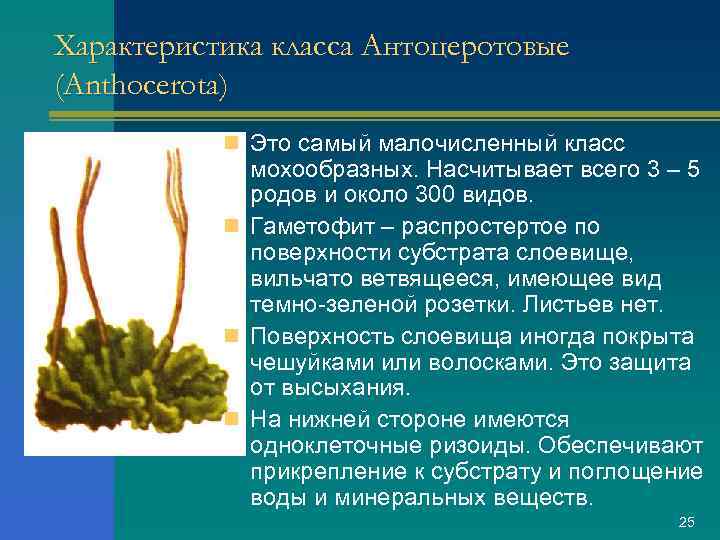 Характеристика класса Антоцеротовые (Anthocerota)

Это самый малочисленный класс мохообразных. Насчитывает всего 3 – 5 родов и около 300 видов.

Гаметофит – распростертое по поверхности субстрата слоевище, вильчато ветвящееся, имеющее вид темно-зеленой розетки. Листьев нет.

Поверхность слоевища иногда покрыта чешуйками или волосками. Это защита от высыхания.

На нижней стороне имеются одноклеточные ризоиды. Обеспечивают прикрепление к субстрату и поглощение воды и минеральных веществ.

25